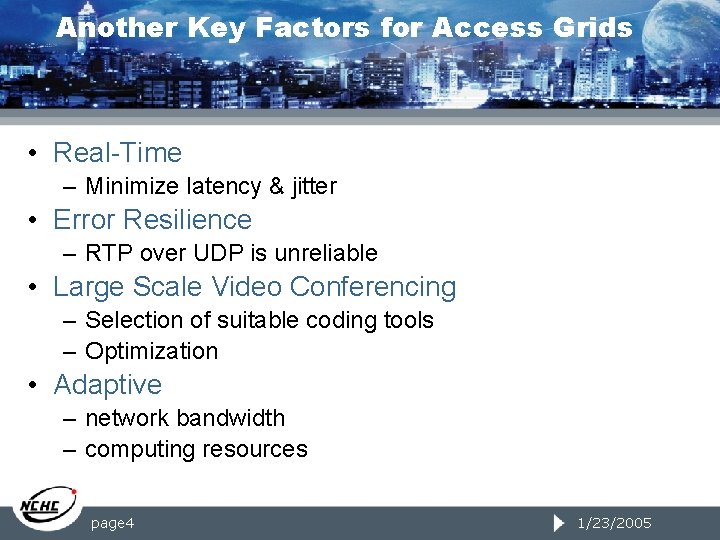 Another Key Factors for Access Grids

• Real-Time
– Minimize latency & jitter
• Error Resilience
– RTP over UDP is unreliable
• Large Scale Video Conferencing
– Selection of suitable coding tools
– Optimization
• Adaptive
– network bandwidth
– computing resources

NCHC

page4

1/23/2005